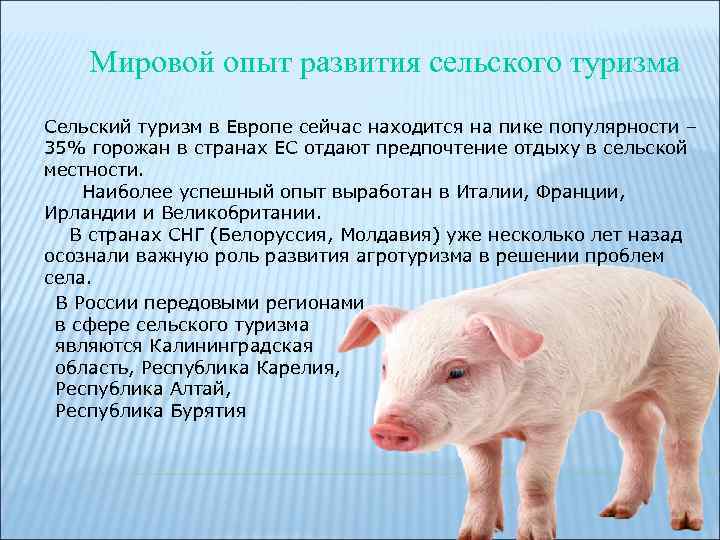 Мировой опыт развития сельского туризма

Сельский туризм в Европе сейчас находится на пике популярности – 35% горожан в странах ЕС отдают предпочтение отдыху в сельской местности.

Наиболее успешный опыт выработан в Италии, Франции, Ирландии и Великобритании.

В странах СНГ (Белоруссия, Молдавия) уже несколько лет назад осознали важную роль развития агротуризма в решении проблем села.

В России передовыми регионами в сфере сельского туризма являются Калининградская область, Республика Карелия, Республика Алтай, Республика Бурятия